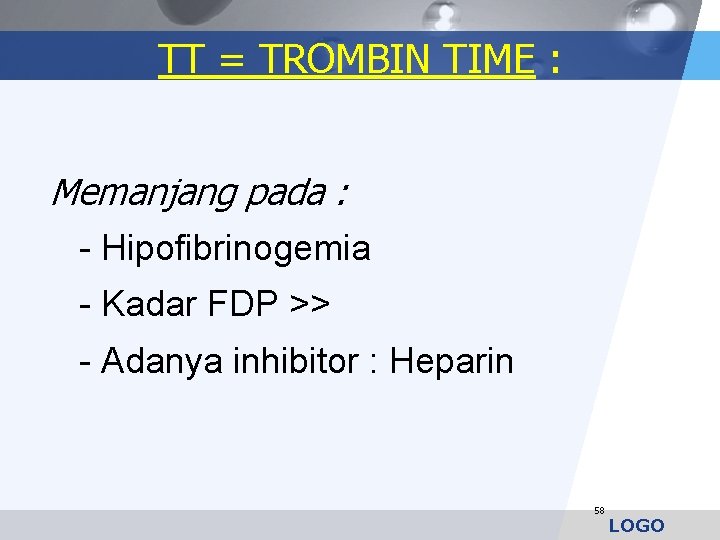 TT = TROMBIN TIME :

Memanjang pada :

- Hipofibrinogemia

- Kadar FDP >>

- Adanya inhibitor : Heparin

58

LOGO